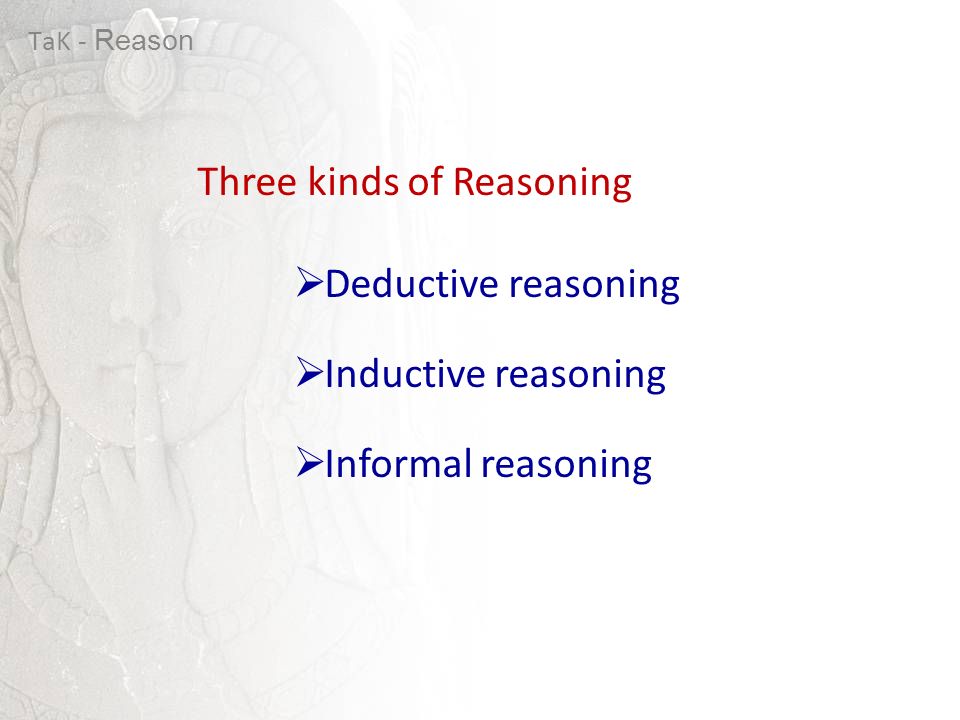 TaK - Reason

Three kinds of Reasoning

➢Deductive reasoning

➢Inductive reasoning

➢Informal reasoning